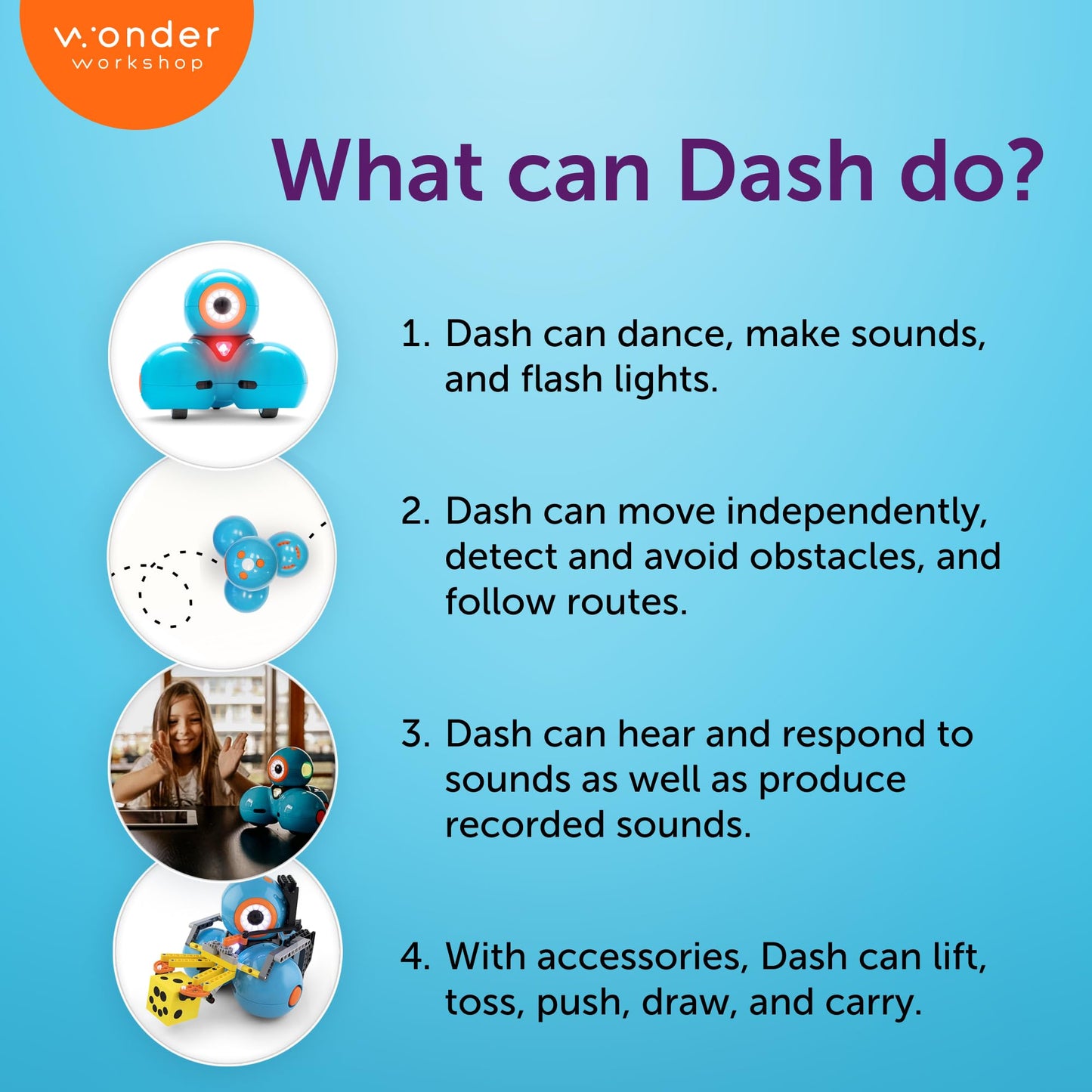 wonder
workshop

What can Dash do?

1. Dash can dance, make sounds, and flash lights.

2. Dash can move independently, detect and avoid obstacles, and follow routes.

3. Dash can hear and respond to sounds as well as produce recorded sounds.

4. With accessories, Dash can lift, toss, push, draw, and carry.